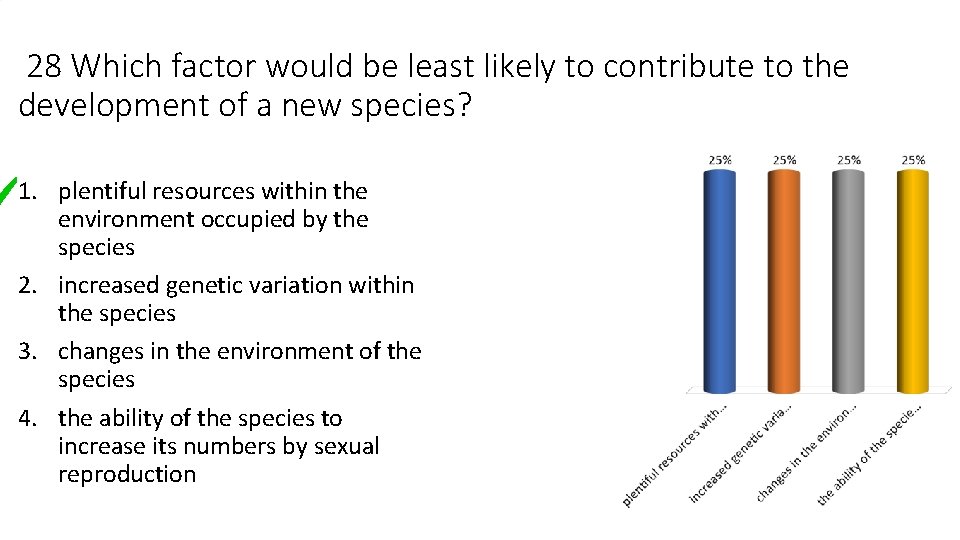 28 Which factor would be least likely to contribute to the development of a new species?

1. plentiful resources within the environment occupied by the species
2. increased genetic variation within the species
3. changes in the environment of the species
4. the ability of the species to increase its numbers by sexual reproduction

25%
25%
25%
25%

plentiful resources with...
increased genetic varia...
changes in the environ...
the ability of the specie...